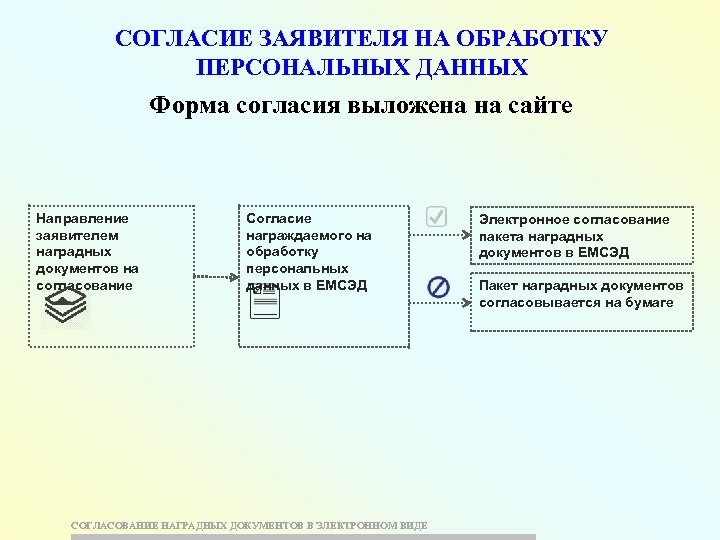 СОГЛАСИЕ ЗАЯВИТЕЛЯ НА ОБРАБОТКУ ПЕРСОНАЛЬНЫХ ДАННЫХ

Форма согласия выложена на сайте

Направление заявителем наградных документов на согласование

Согласие награждаемого на обработку персональных данных в ЕМСЭД

Электронное согласование пакета наградных документов в ЕМСЭД

Пакет наградных документов согласовывается на бумаге

СОГЛАСОВАНИЕ НАГРАДНЫХ ДОКУМЕНТОВ В ЭЛЕКТРОННОМ ВИДЕ